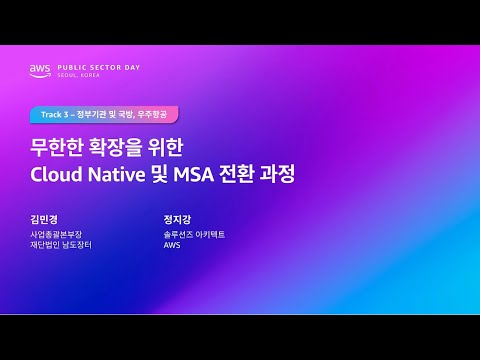 aws PUBLIC SECTOR DAY
SEOUL, KOREA

Track 3 – 정부기관 및 국방, 우주항공

무한한 확장을 위한
Cloud Native 및 MSA 전환 과정

김민경
사업총괄본부장
재단법인 남도장터

정지강
솔루션즈 아키텍트
AWS